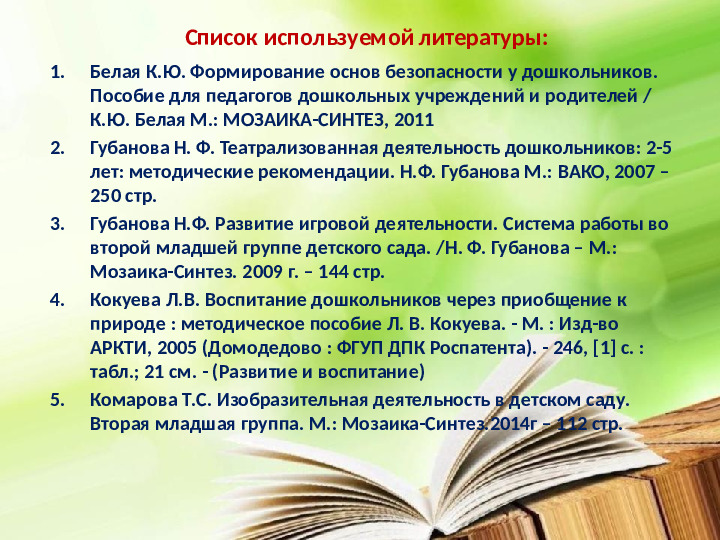 Список используемой литературы:

1. Белая К.Ю. Формирование основ безопасности у дошкольников. Пособие для педагогов дошкольных учреждений и родителей / К.Ю. Белая М.: МОЗАИКА-СИНТЕЗ, 2011

2. Губанова Н. Ф. Театрализованная деятельность дошкольников: 2-5 лет: методические рекомендации. Н.Ф. Губанова М.: ВАКО, 2007 – 250 стр.

3. Губанова Н.Ф. Развитие игровой деятельности. Система работы во второй младшей группе детского сада. /Н. Ф. Губанова – М.: Мозаика-Синтез. 2009 г. – 144 стр.

4. Кокуева Л.В. Воспитание дошкольников через приобщение к природе : методическое пособие Л. В. Кокуева. - М. : Изд-во АРКТИ, 2005 (Домодедово : ФГУП ДПК Роспатента). - 246, [1] с. : табл.; 21 см. - (Развитие и воспитание)

5. Комарова Т.С. Изобразительная деятельность в детском саду. Вторая младшая группа. М.: Мозаика-Синтез.2014г – 112 стр.